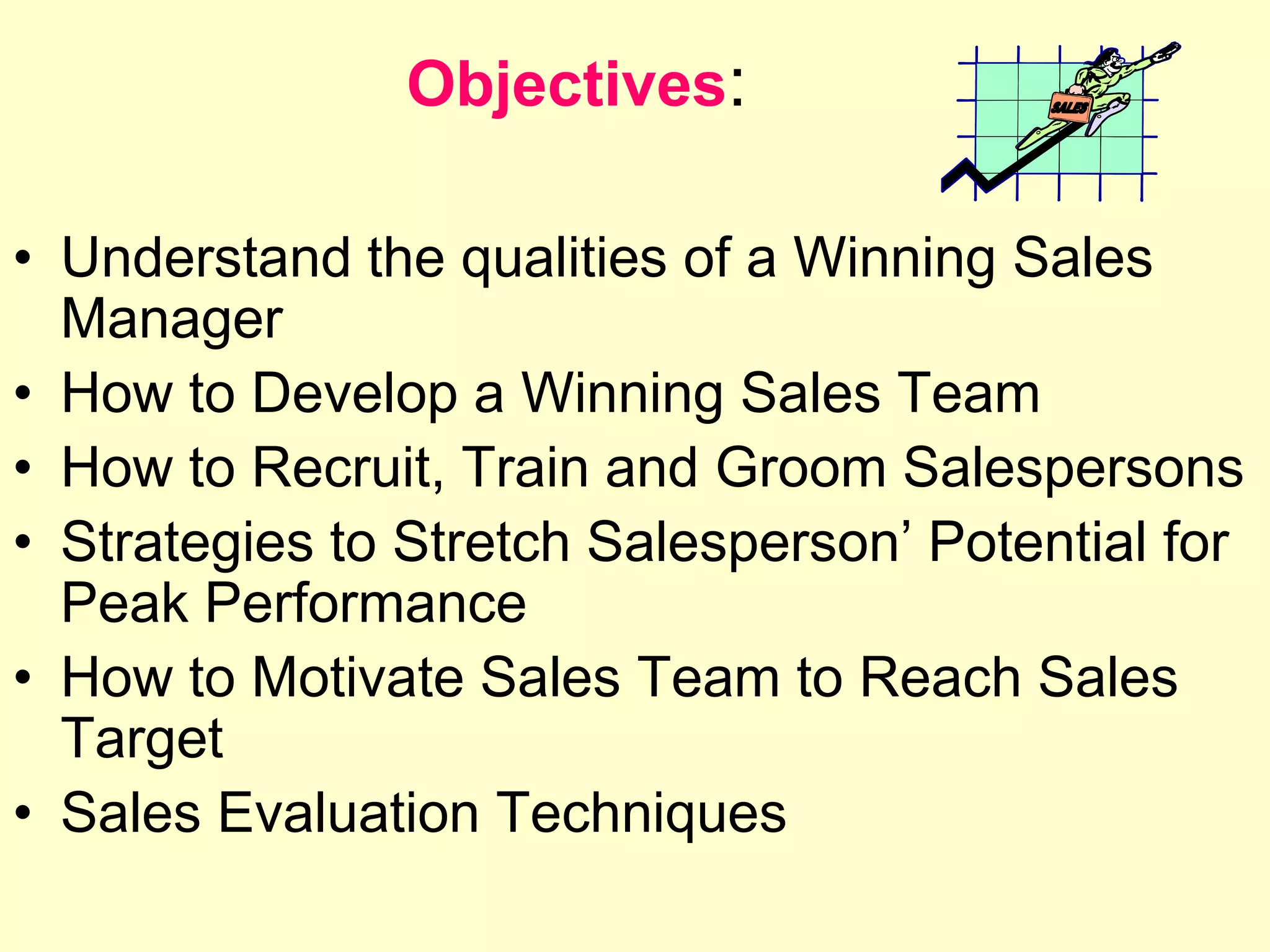 Objectives:

SALES

• Understand the qualities of a Winning Sales Manager
• How to Develop a Winning Sales Team
• How to Recruit, Train and Groom Salespersons
• Strategies to Stretch Salesperson’ Potential for Peak Performance
• How to Motivate Sales Team to Reach Sales Target
• Sales Evaluation Techniques